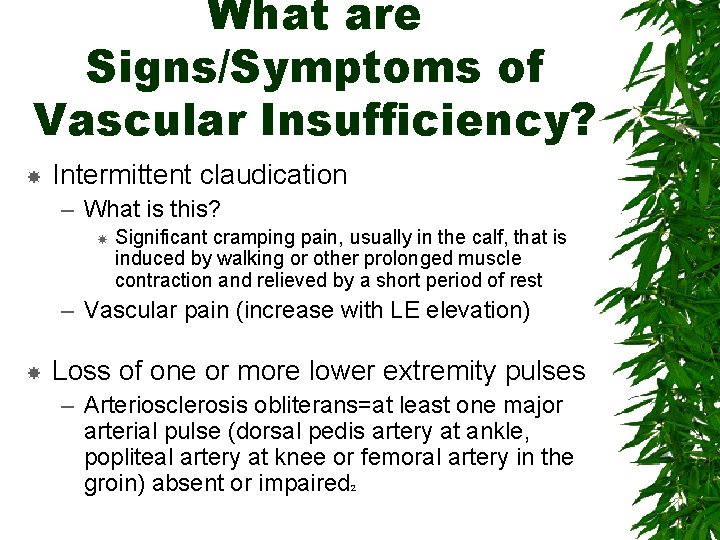 What are Signs/Symptoms of Vascular Insufficiency?

Intermittent claudication

– What is this?

Significant cramping pain, usually in the calf, that is induced by walking or other prolonged muscle contraction and relieved by a short period of rest

– Vascular pain (increase with LE elevation)

Loss of one or more lower extremity pulses

– Arteriosclerosis obliterans=at least one major arterial pulse (dorsal pedis artery at ankle, popliteal artery at knee or femoral artery in the groin) absent or impaired$_2$